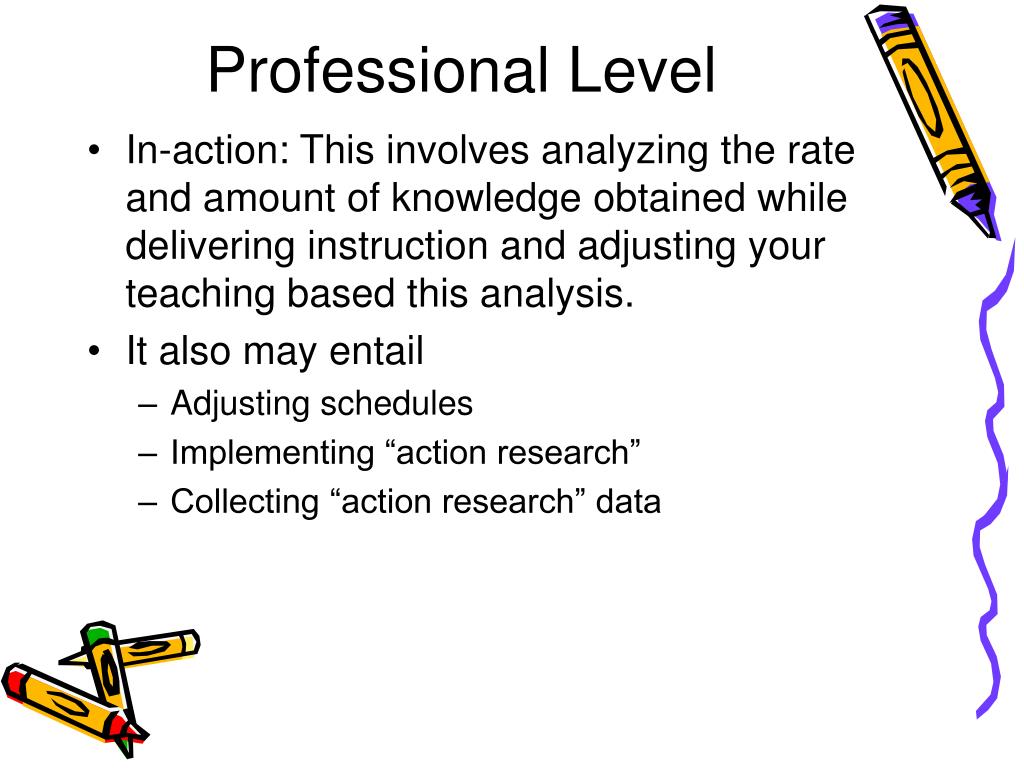 Professional Level

• In-action: This involves analyzing the rate and amount of knowledge obtained while delivering instruction and adjusting your teaching based this analysis.
• It also may entail
– Adjusting schedules
– Implementing “action research”
– Collecting “action research” data